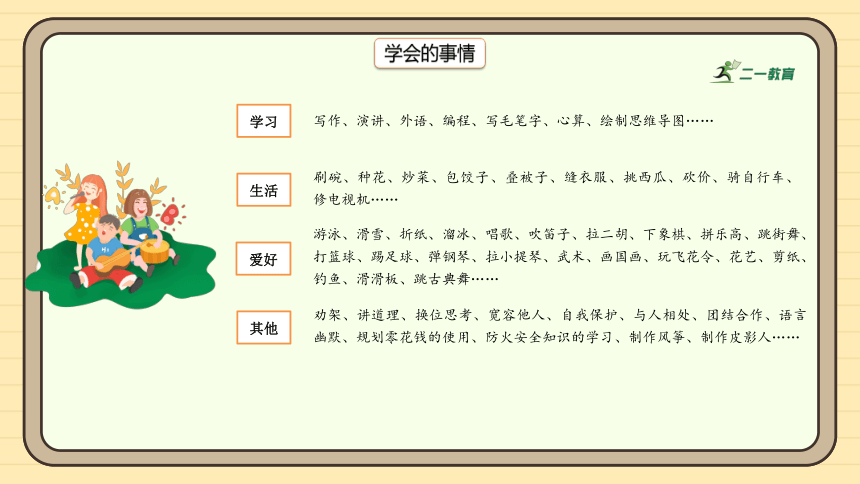 学会的事情

二一教育

学习

写作、演讲、外语、编程、写毛笔字、心算、绘制思维导图……

生活

刷碗、种花、炒菜、包饺子、叠被子、缝衣服、挑西瓜、砍价、骑自行车、修电视机……

爱好

游泳、滑雪、折纸、溜冰、唱歌、吹笛子、拉二胡、下象棋、拼乐高、跳街舞、打篮球、踢足球、弹钢琴、拉小提琴、武术、画国画、玩飞花令、花艺、剪纸、钓鱼、滑滑板、跳古典舞……

其他

劝架、讲道理、换位思考、宽容他人、自我保护、与人相处、团结合作、语言幽默、规划零花钱的使用、防火安全知识的学习、制作风筝、制作皮影人……